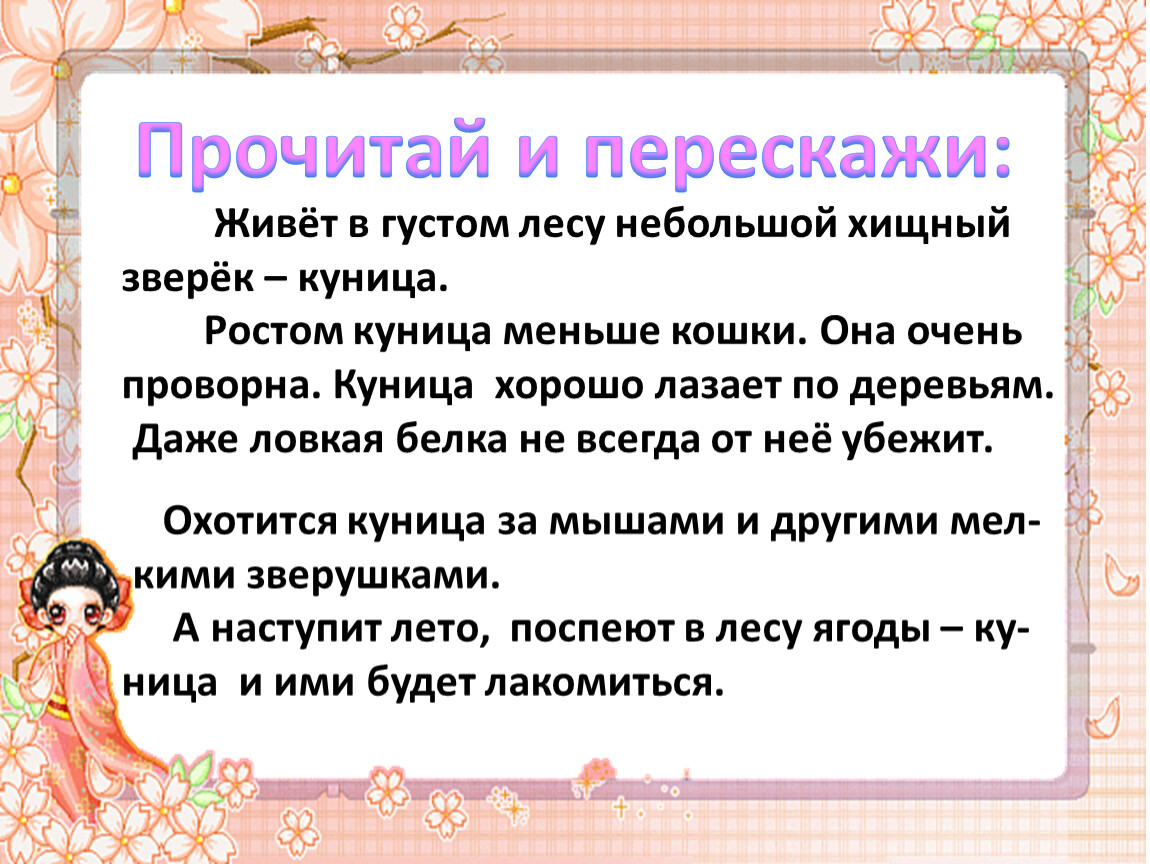 Прочитай и перескажи:

Живёт в густом лесу небольшой хищный зверёк – куница.

Ростом куница меньше кошки. Она очень проворна. Куница хорошо лазает по деревьям. Даже ловкая белка не всегда от неё убежит.

Охотится куница за мышами и другими мелкими зверушками.

А наступит лето, поспеют в лесу ягоды – куница и ими будет лакомиться.